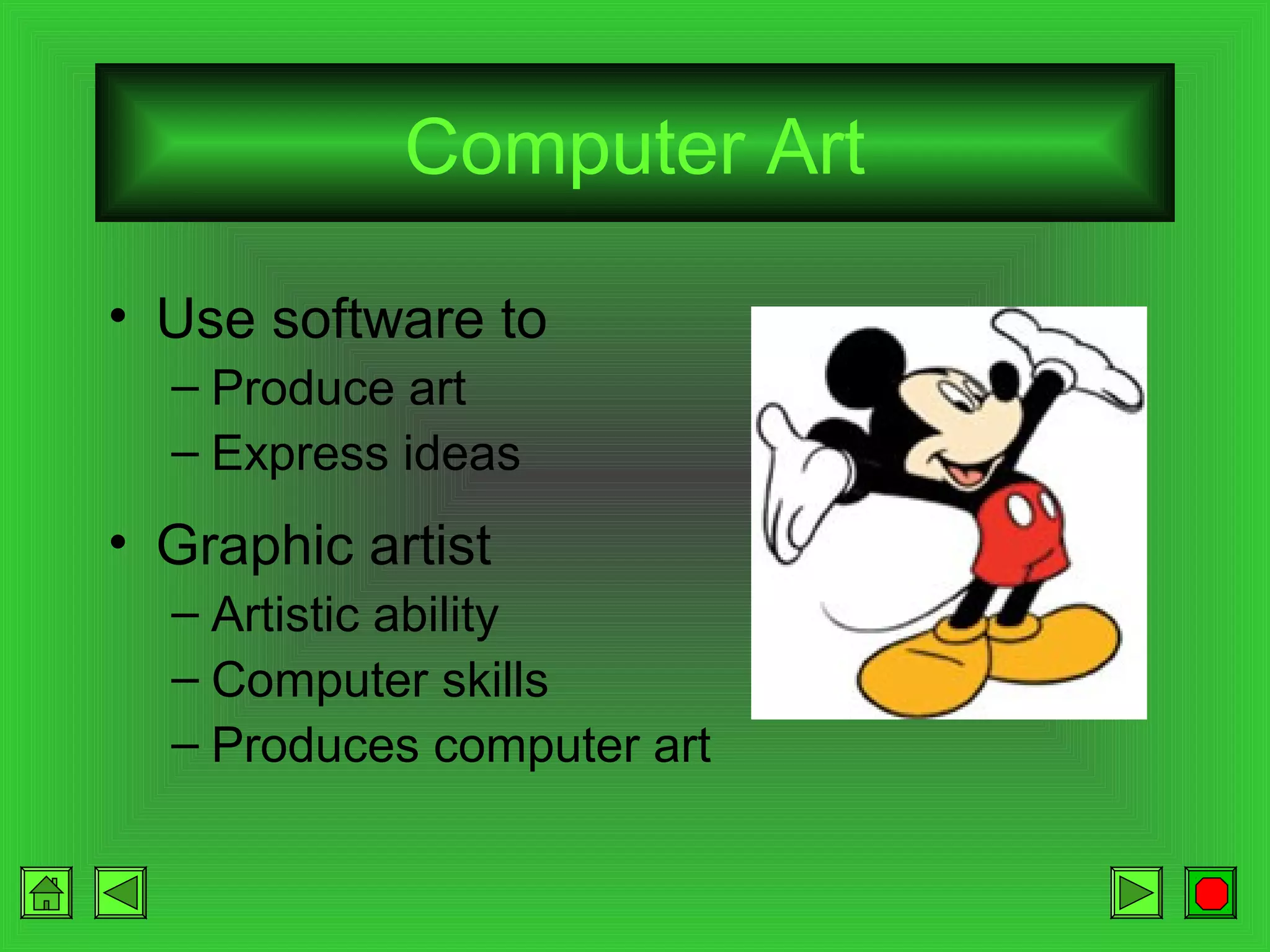 Computer Art

• Use software to
  – Produce art
  – Express ideas

• Graphic artist
  – Artistic ability
  – Computer skills
  – Produces computer art